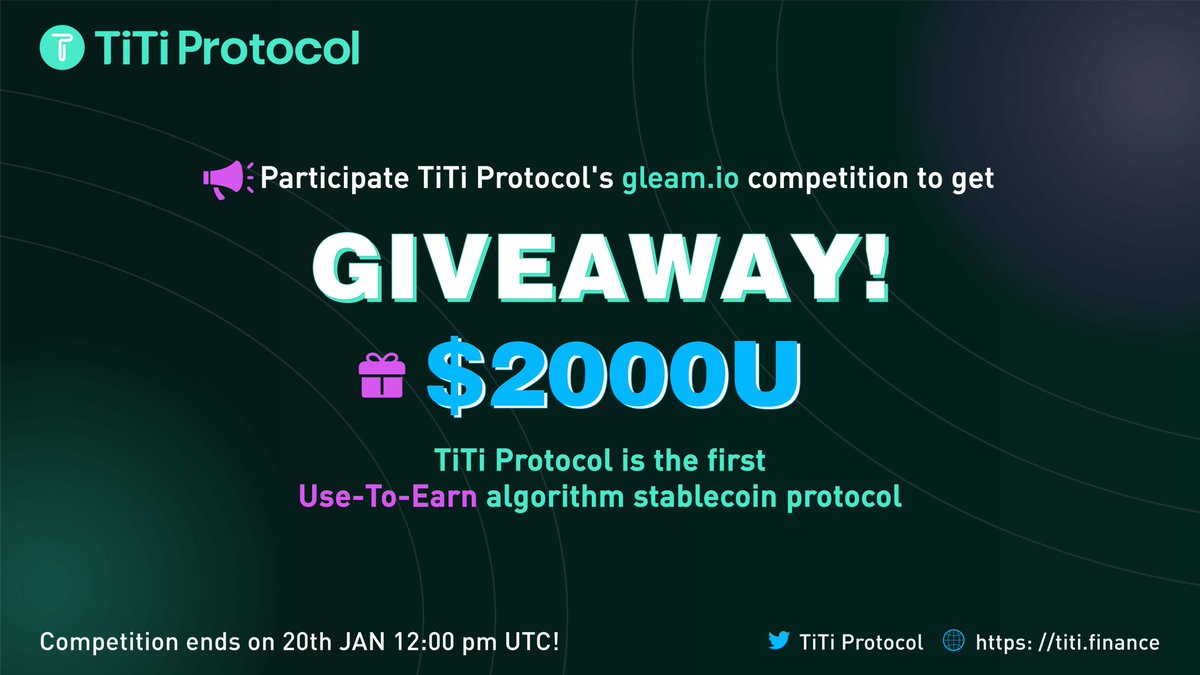 TiTi Protocol

Participate TiTi Protocol's gleam.io competition to get

GIVEAWAY!

\$2000U

TiTi Protocol is the first Use-To-Earn algorithm stablecoin protocol

Competition ends on 20th JAN 12:00 pm UTC!

TiTi Protocol https: //titi.finance